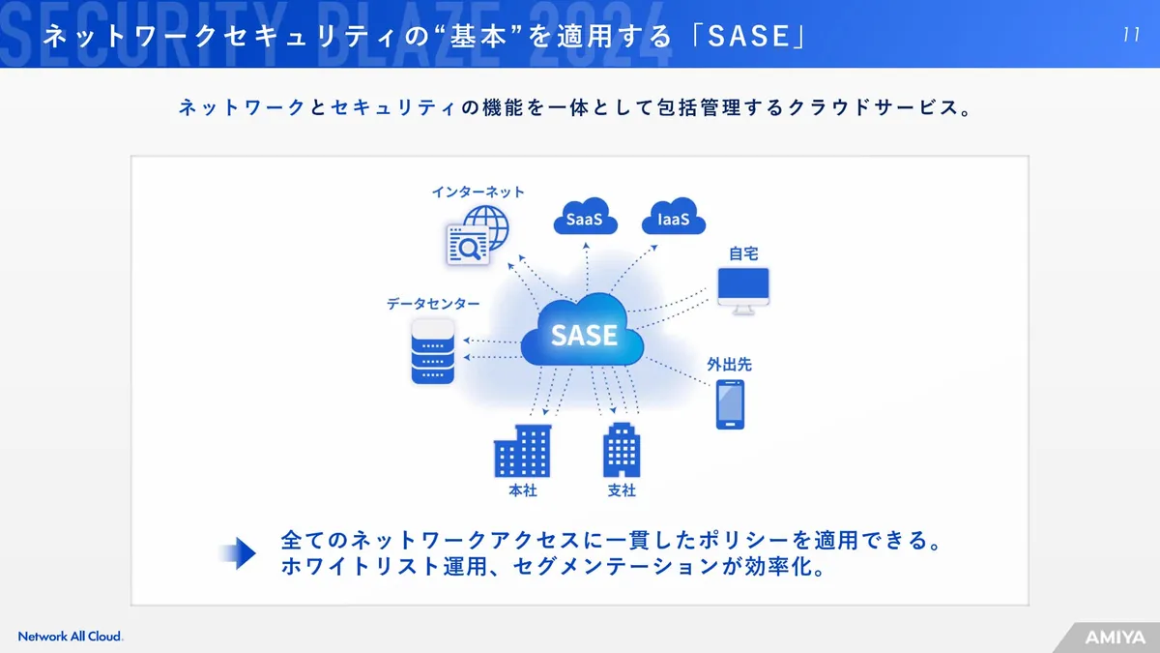 SECURITY BLAZE 2024
ネットワークセキュリティの“基本”を適用する「SASE」
11

ネットワークとセキュリティの機能を一体として包括管理するクラウドサービス。

インターネット
SaaS
IaaS
自宅
データセンター
SASE
外出先
本社
支社

全てのネットワークアクセスに一貫したポリシーを適用できる。
ホワイトリスト運用、セグメンテーションが効率化。

Network All Cloud.
AMIYA